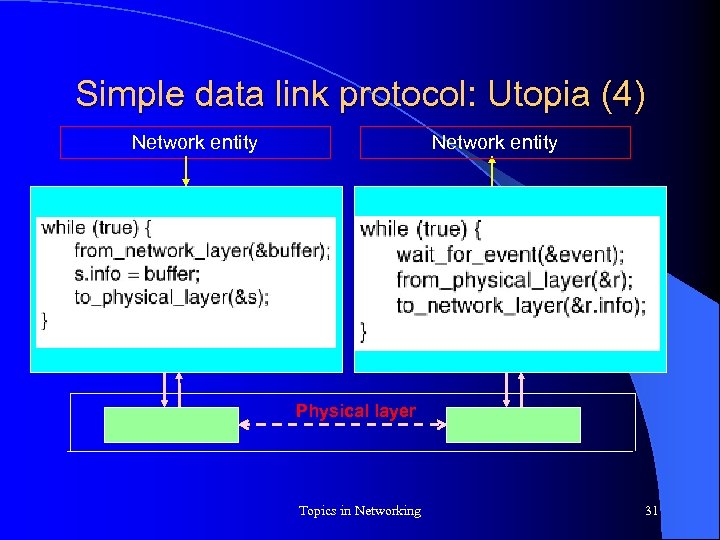 Simple data link protocol: Utopia (4)

Network entity

Network entity

while (true) {
from_network_layer(&buffer);
s.info = buffer;
to_physical_layer(&s);
}

while (true) {
wait_for_event(&event);
from_physical_layer(&r);
to_network_layer(&r.info);
}

Physical layer

Topics in Networking

31